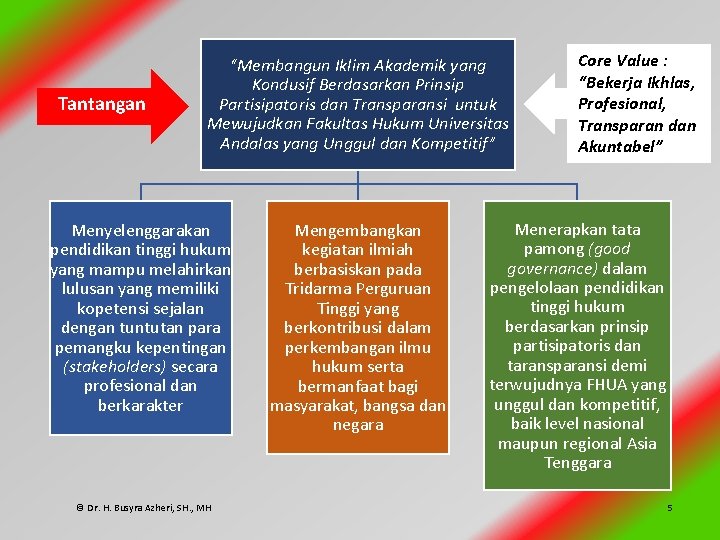 Tantangan

"Membangun Iklim Akademik yang Kondusif Berdasarkan Prinsip Partisipatoris dan Transparansi untuk Mewujudkan Fakultas Hukum Universitas Andalas yang Unggul dan Kompetitif"

Core Value : "Bekerja Ikhlas, Profesional, Transparan dan Akuntabel"

Menyelenggarakan pendidikan tinggi hukum yang mampu melahirkan lulusan yang memiliki kopetensi sejalan dengan tuntutan para pemangku kepentingan (stakeholders) secara profesional dan berkarakter

Mengembangkan kegiatan ilmiah berbasiskan pada Tridarma Perguruan Tinggi yang berkontribusi dalam perkembangan ilmu hukum serta bermanfaat bagi masyarakat, bangsa dan negara

Menerapkan tata pamong (good governance) dalam pengelolaan pendidikan tinggi hukum berdasarkan prinsip partisipatoris dan taransparansi demi terwujudnya FHUA yang unggul dan kompetitif, baik level nasional maupun regional Asia Tenggara

© Dr. H. Busyra Azheri, SH., MH

5